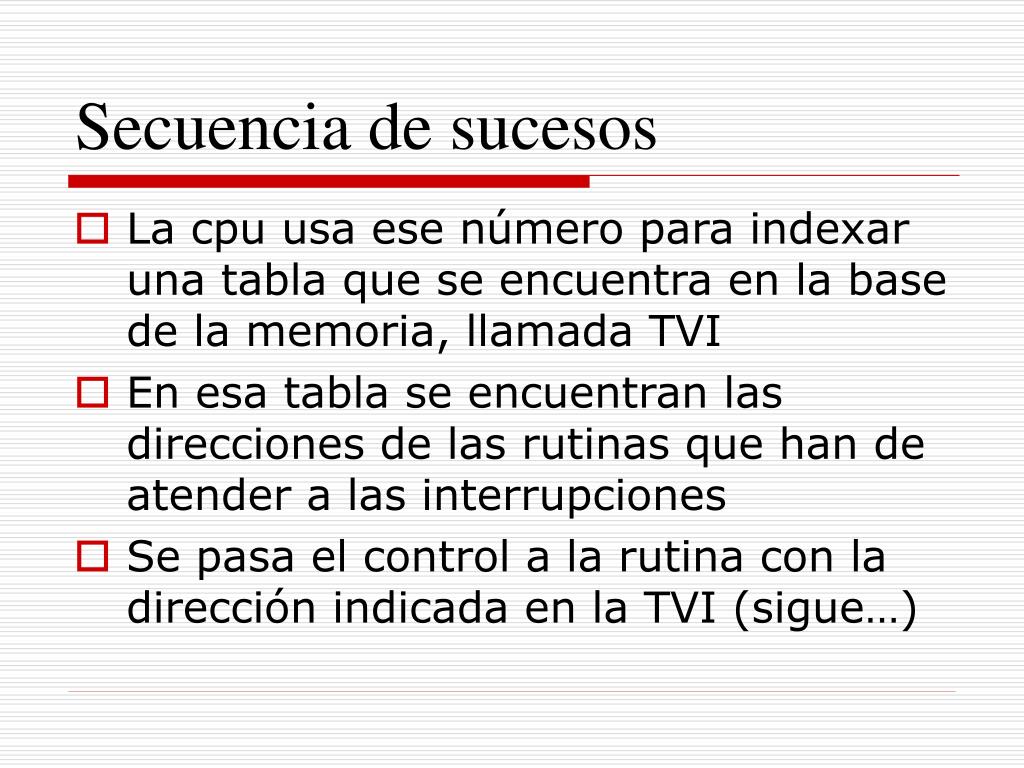 Secuencia de sucesos

La cpu usa ese número para indexar una tabla que se encuentra en la base de la memoria, llamada TVI

En esa tabla se encuentran las direcciones de las rutinas que han de atender a las interrupciones

Se pasa el control a la rutina con la dirección indicada en la TVI (sigue…)